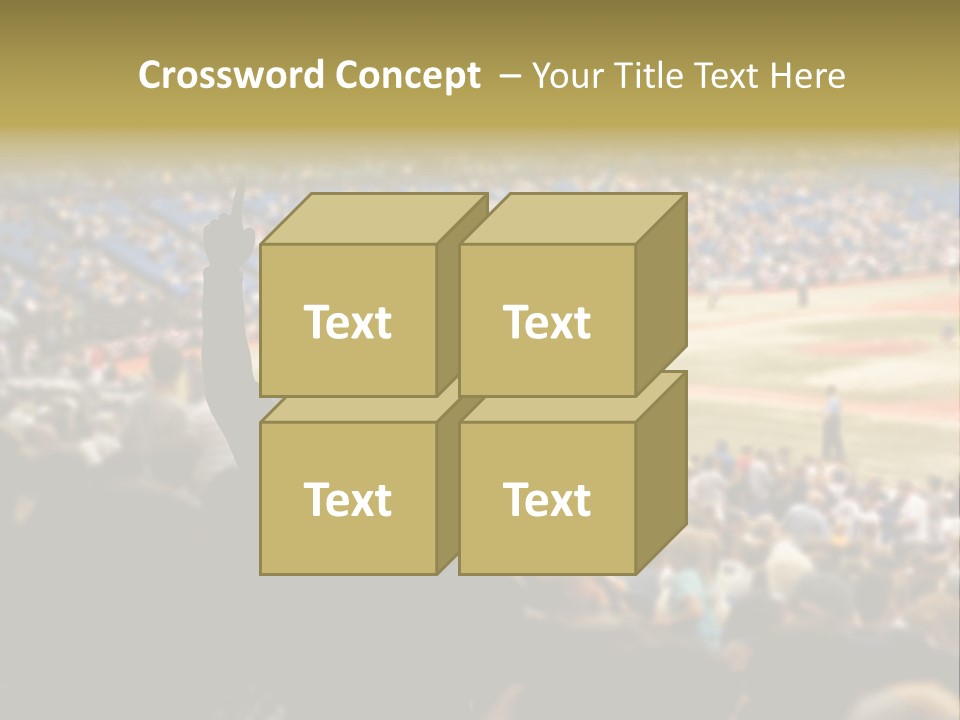 Crossword Concept – Your Title Text Here

Text

Text

Text

Text